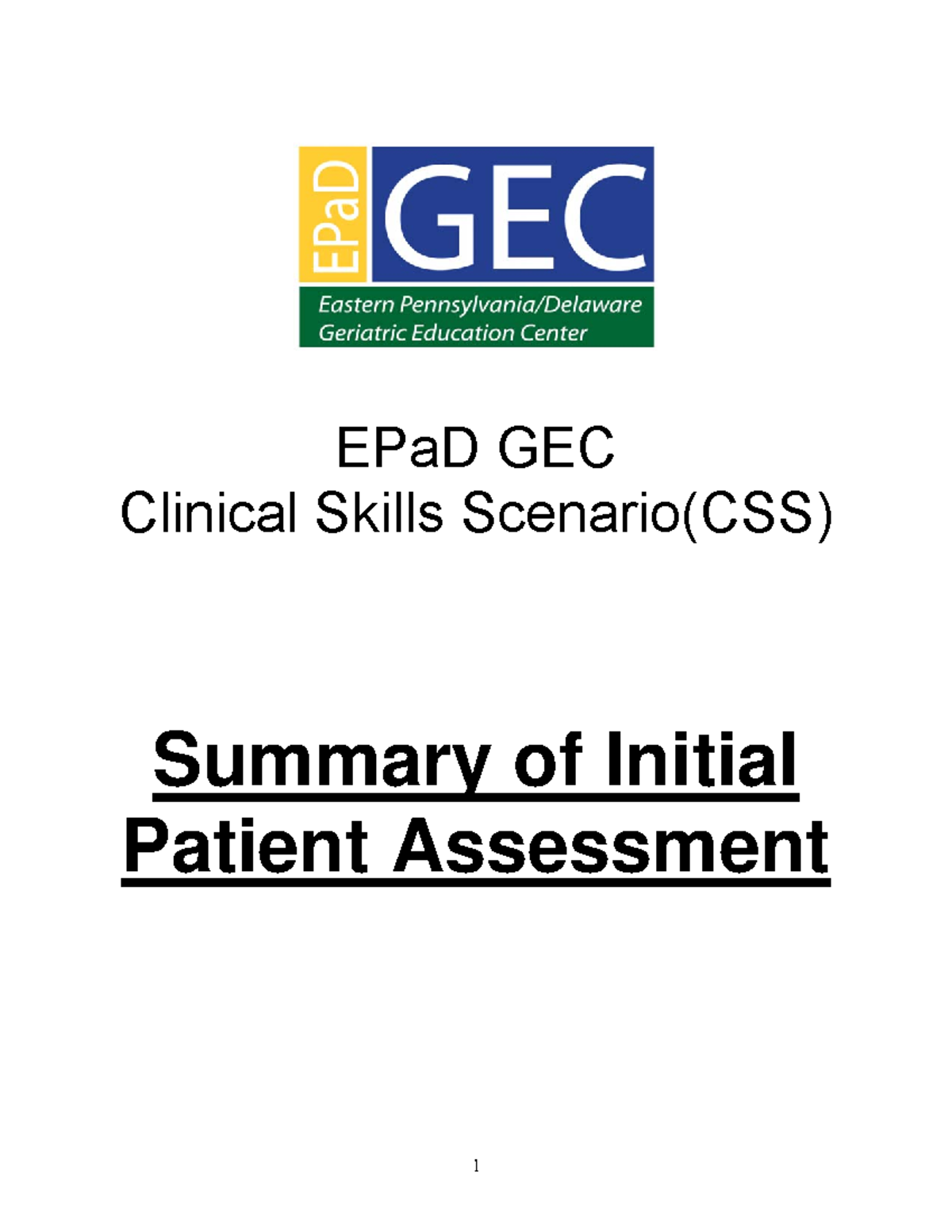 EPaD GEC
Eastern Pennsylvania/Delaware Geriatric Education Center

EPaD GEC
Clinical Skills Scenario(CSS)

Summary of Initial Patient Assessment

1